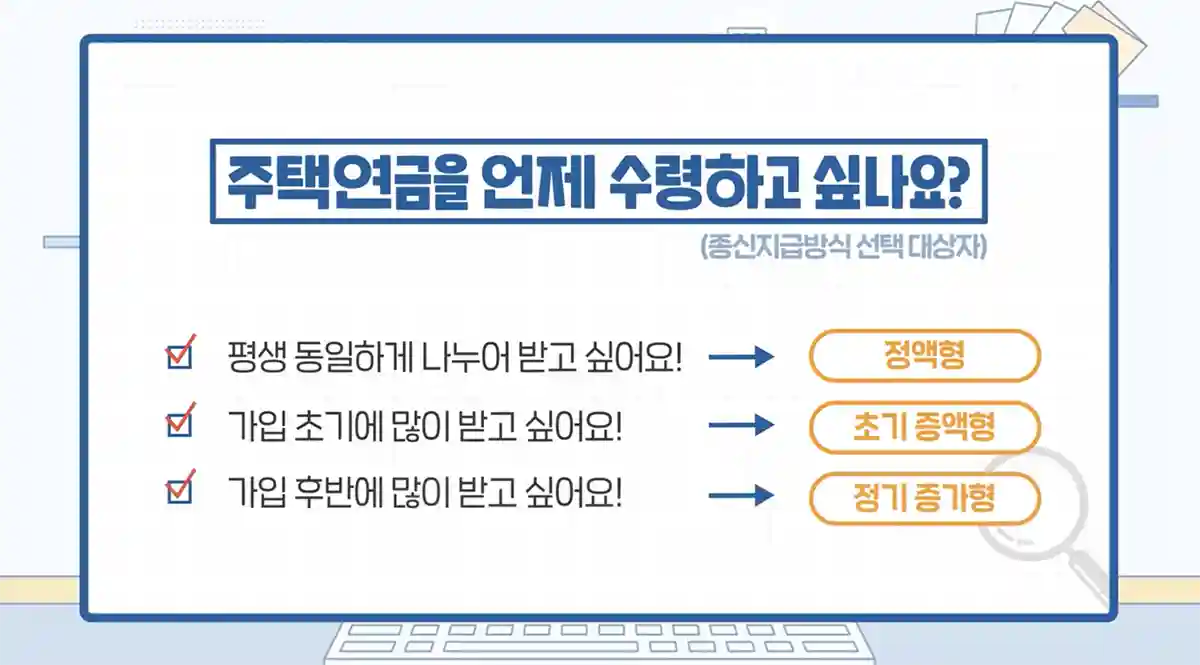 주택연금을 언제 수령하고 싶나요?
(종신지급방식 선택 대상자)

평생 동일하게 나누어 받고 싶어요! → 정액형

가입 초기에 많이 받고 싶어요! → 초기 증액형

가입 후반에 많이 받고 싶어요! → 정기 증가형